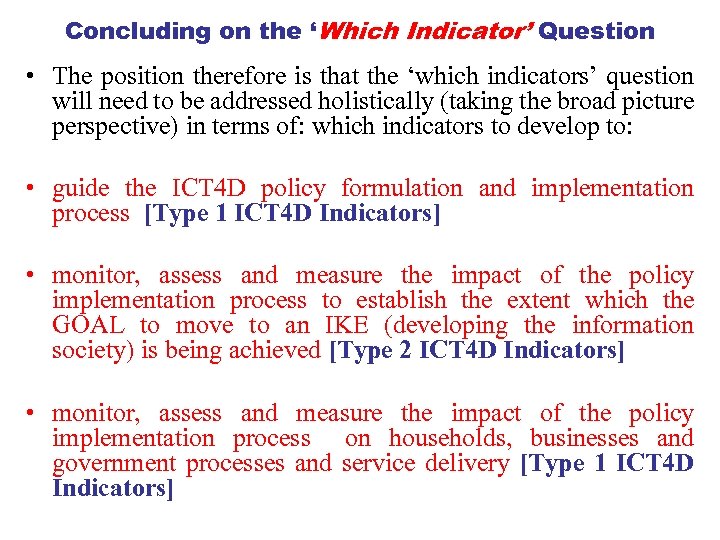 Concluding on the ‘Which Indicator’ Question

• The position therefore is that the ‘which indicators’ question will need to be addressed holistically (taking the broad picture perspective) in terms of: which indicators to develop to:

• guide the ICT4D policy formulation and implementation process [Type 1 ICT4D Indicators]

• monitor, assess and measure the impact of the policy implementation process to establish the extent which the GOAL to move to an IKE (developing the information society) is being achieved [Type 2 ICT4D Indicators]

• monitor, assess and measure the impact of the policy implementation process on households, businesses and government processes and service delivery [Type 1 ICT4D Indicators]